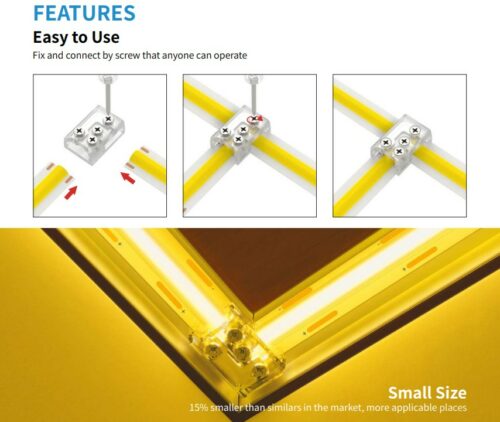 FEATURES
Easy to Use
Fix and connect by screw that anyone can operate

Small Size
15% smaller than similars in the market, more applicable places